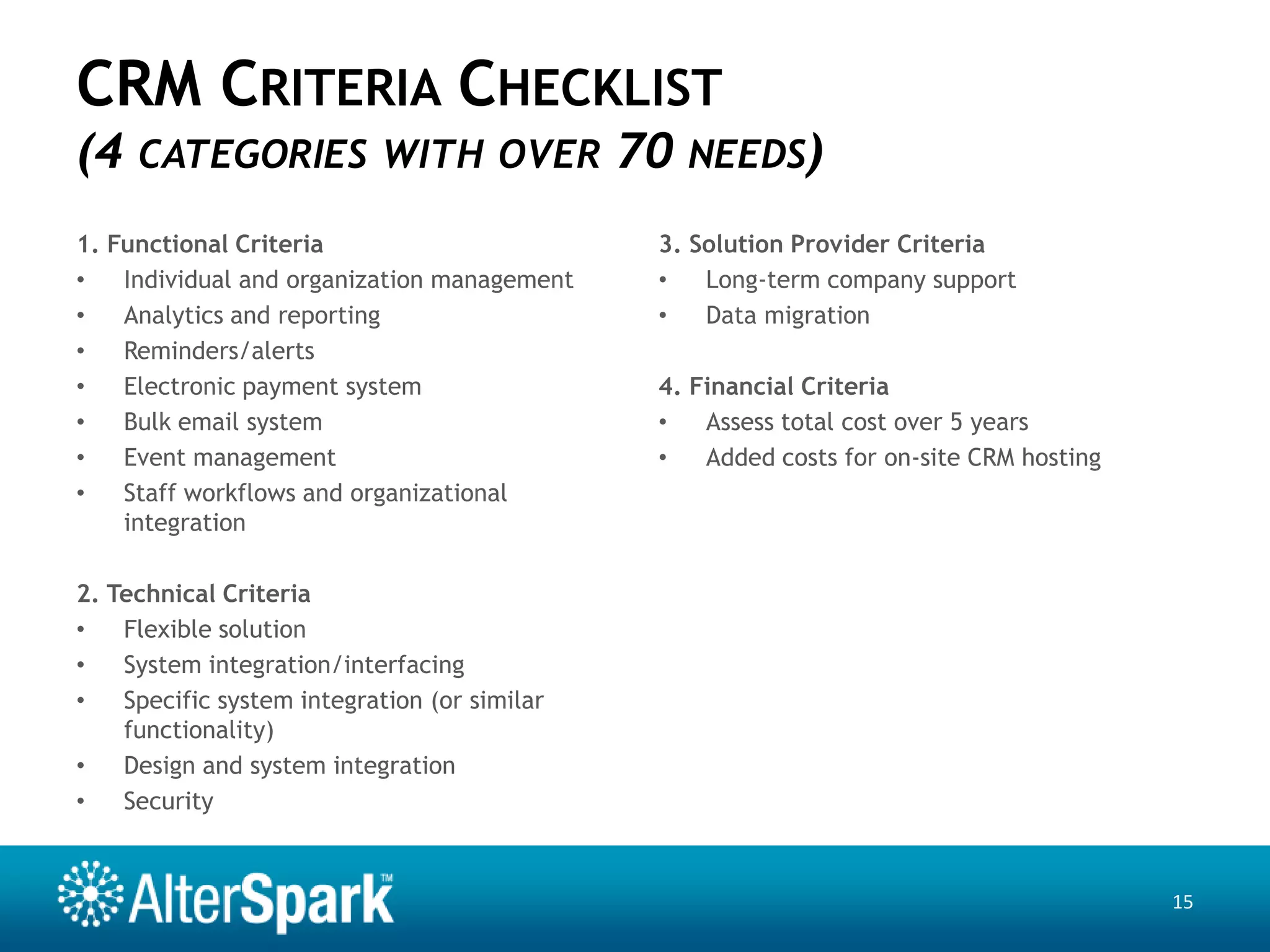 CRM CRITERIA CHECKLIST
(4 CATEGORIES WITH OVER 70 NEEDS)

1. Functional Criteria
• Individual and organization management
• Analytics and reporting
• Reminders/alerts
• Electronic payment system
• Bulk email system
• Event management
• Staff workflows and organizational integration

2. Technical Criteria
• Flexible solution
• System integration/interfacing
• Specific system integration (or similar functionality)
• Design and system integration
• Security

3. Solution Provider Criteria
• Long-term company support
• Data migration

4. Financial Criteria
• Assess total cost over 5 years
• Added costs for on-site CRM hosting

AlterSpark™

15